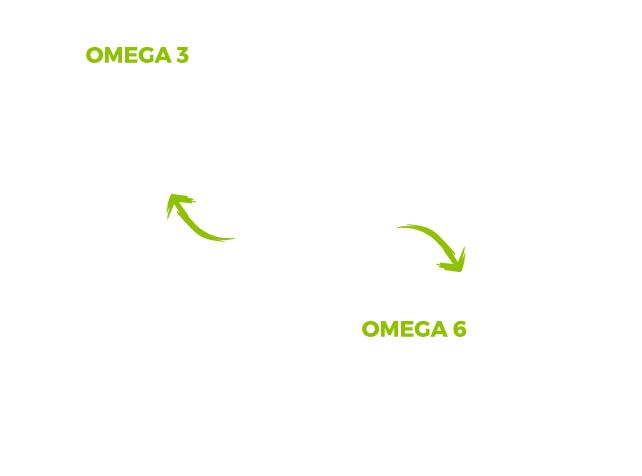 OMEGA 3

OMEGA 6